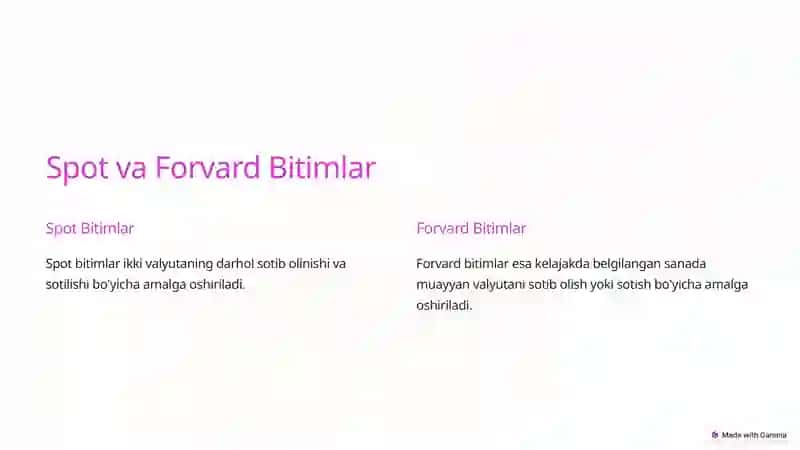 Spot va Forvard Bitimlar

Spot Bitimlar

Spot bitimlar ikki valyutaning darhol sotib olinishi va sotilishi bo'yicha amalga oshiriladi.

Forvard Bitimlar

Forvard bitimlar esa kelajakda belgilangan sanada muayyan valyutani sotib olish yoki sotish bo'yicha amalga oshiriladi.

Made with Gamma